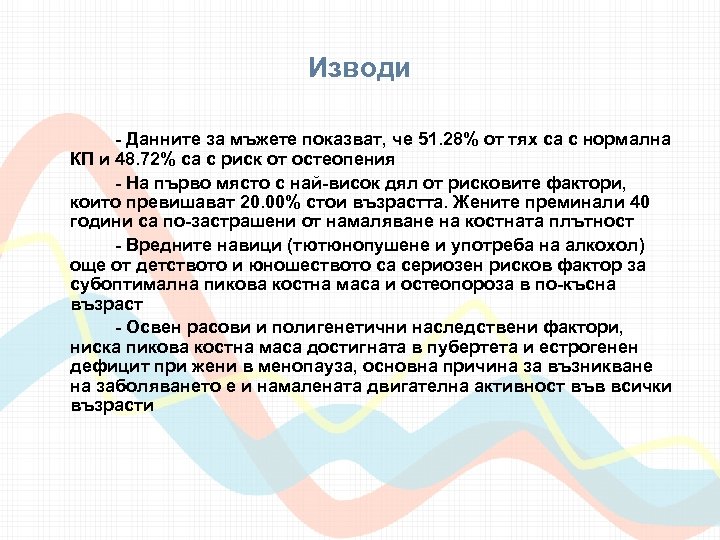 Изводи

- Данните за мъжете показват, че 51.28% от тях са с нормална КП и 48.72% са с риск от остеопения

- На първо място с най-висок дял от рисковите фактори, които превишават 20.00% стои възрастта. Жените преминали 40 години са по-застрашени от намаляване на костната плътност

- Вредните навици (тютюнопушене и употреба на алкохол) още от детството и юношеството са сериозен рисков фактор за субоптимална пикова костна маса и остеопороза в по-късна възраст

- Освен расови и полигенетични наследствени фактори, ниска пикова костна маса достигната в пубертета и естрогенен дефицит при жени в менопауза, основна причина за възникване на заболяването е и намалената двигателна активност във всички възрасти